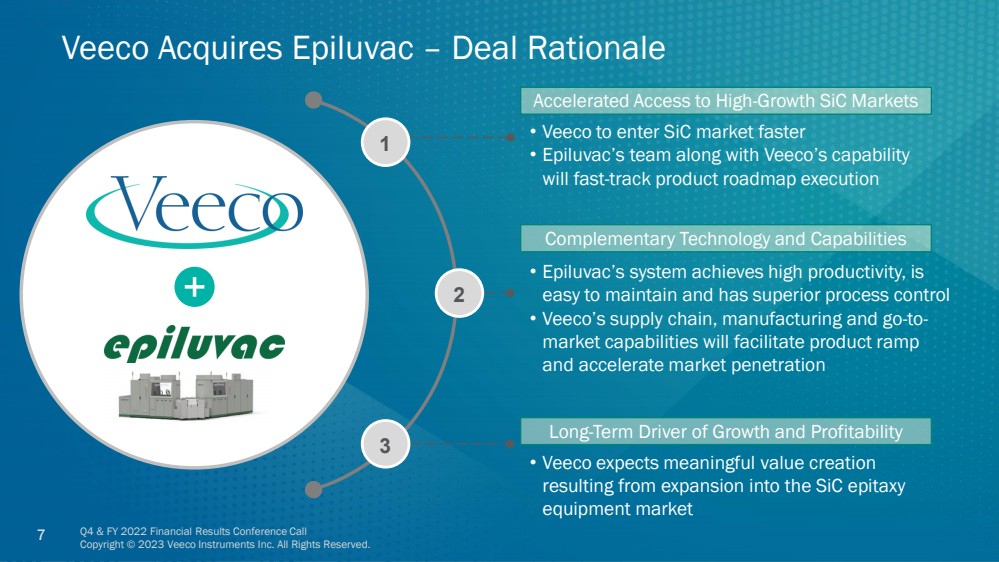 Veeco Acquires Epiluvac – Deal Rationale

Veeco

+

epiluvac

1

Accelerated Access to High-Growth SiC Markets

• Veeco to enter SiC market faster
• Epiluvac's team along with Veeco's capability will fast-track product roadmap execution

2

Complementary Technology and Capabilities

• Epiluvac's system achieves high productivity, is easy to maintain and has superior process control
• Veeco's supply chain, manufacturing and go-to-market capabilities will facilitate product ramp and accelerate market penetration

3

Long-Term Driver of Growth and Profitability

• Veeco expects meaningful value creation resulting from expansion into the SiC epitaxy equipment market

7

Q4 & FY 2022 Financial Results Conference Call
Copyright © 2023 Veeco Instruments Inc. All Rights Reserved.